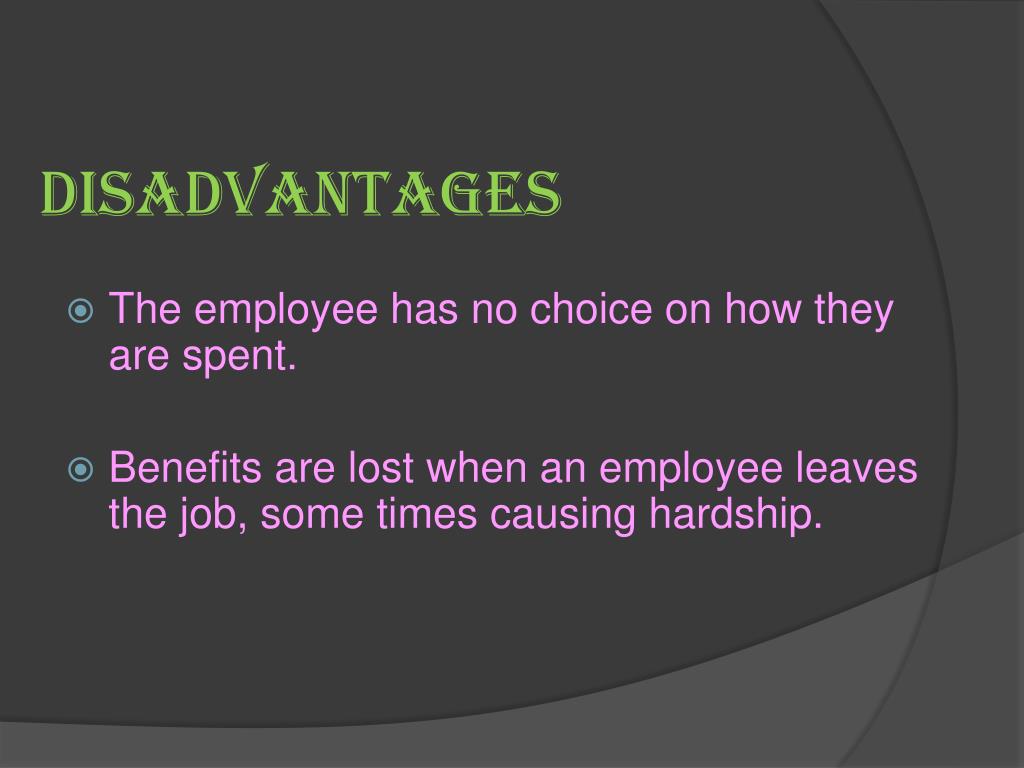 DISADVANTAGES

The employee has no choice on how they are spent.

Benefits are lost when an employee leaves the job, some times causing hardship.